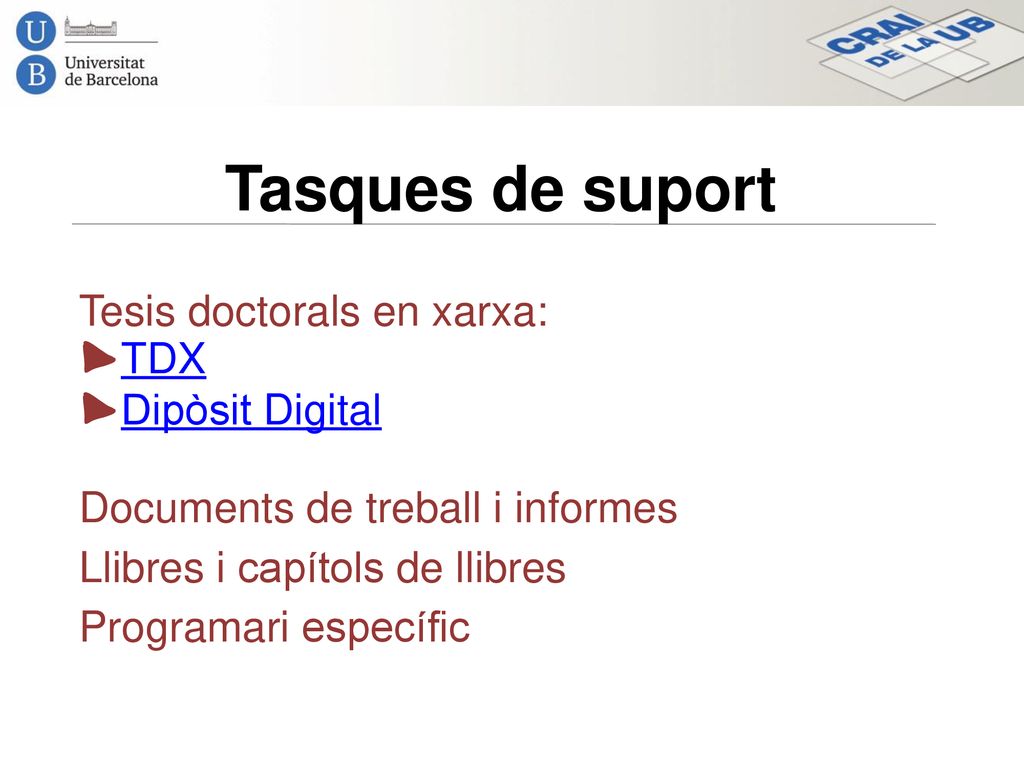 U
B
Universitat
de Barcelona

CRAI
DE LA UB

Tasques de suport

Tesis doctorals en xarxa:
TDX
Dipòsit Digital

Documents de treball i informes
Llibres i capítols de llibres
Programari específic